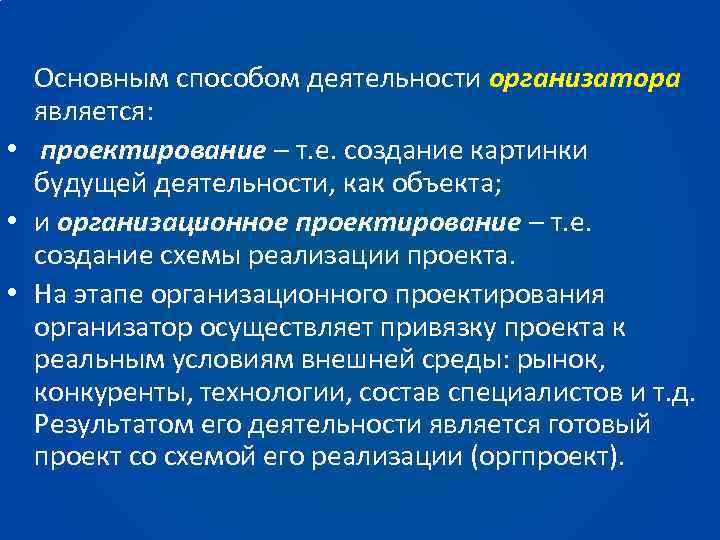 Основным способом деятельности организатора является:

• проектирование – т.е. создание картинки будущей деятельности, как объекта;

• и организационное проектирование – т.е. создание схемы реализации проекта.

• На этапе организационного проектирования организатор осуществляет привязку проекта к реальным условиям внешней среды: рынок, конкуренты, технологии, состав специалистов и т.д. Результатом его деятельности является готовый проект со схемой его реализации (оргпроект).